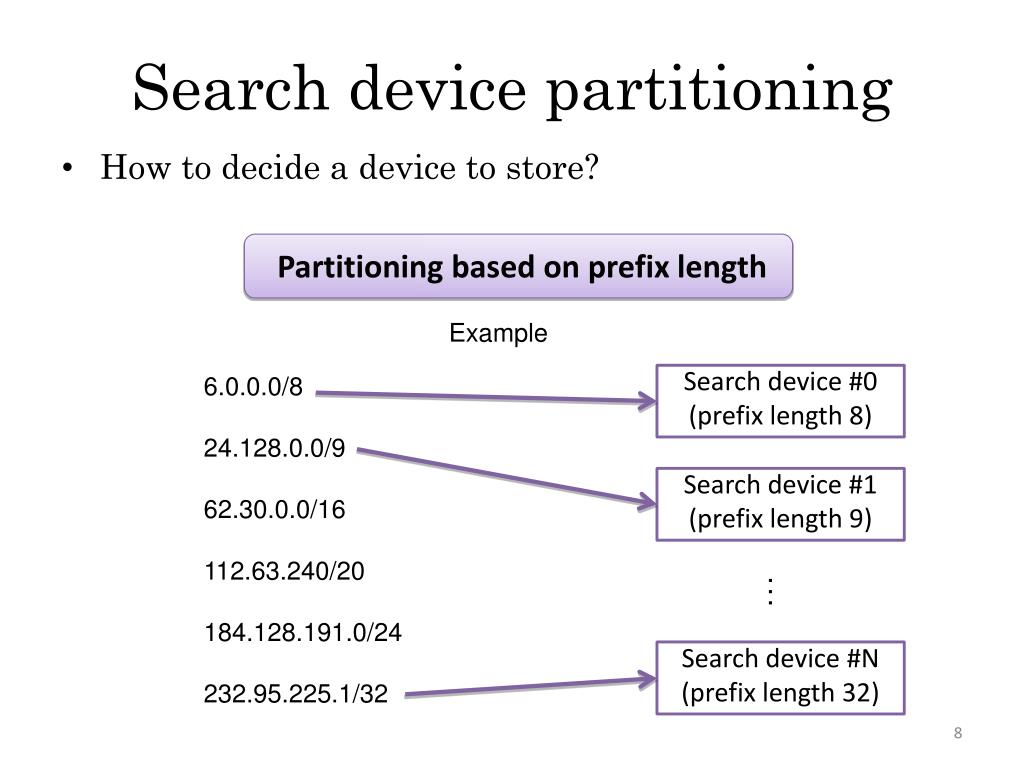 Search device partitioning

• How to decide a device to store?

Partitioning based on prefix length

Example

6.0.0.0/8

24.128.0.0/9

62.30.0.0/16

112.63.240/20

184.128.191.0/24

232.95.225.1/32

Search device #0
(prefix length 8)

Search device #1
(prefix length 9)

⋮

Search device #N
(prefix length 32)

8